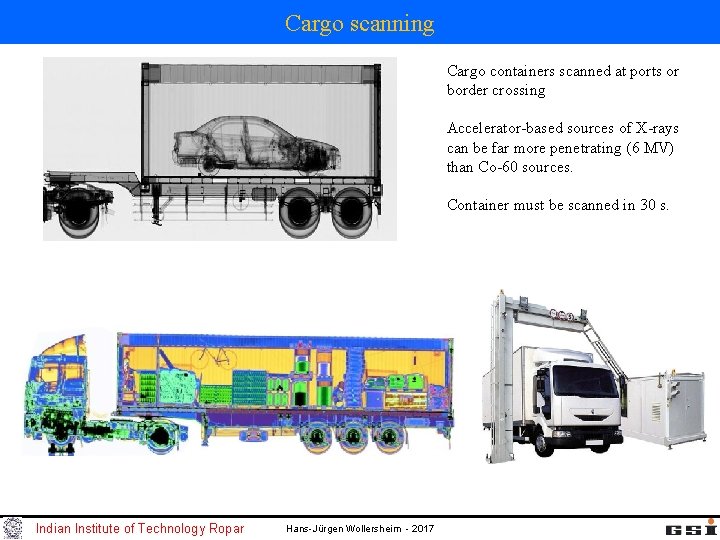 Cargo scanning

Cargo containers scanned at ports or border crossing

Accelerator-based sources of X-rays can be far more penetrating (6 MV) than Co-60 sources.

Container must be scanned in 30 s.

Indian Institute of Technology Ropar

Hans-Jürgen Wollersheim - 2017

GSI